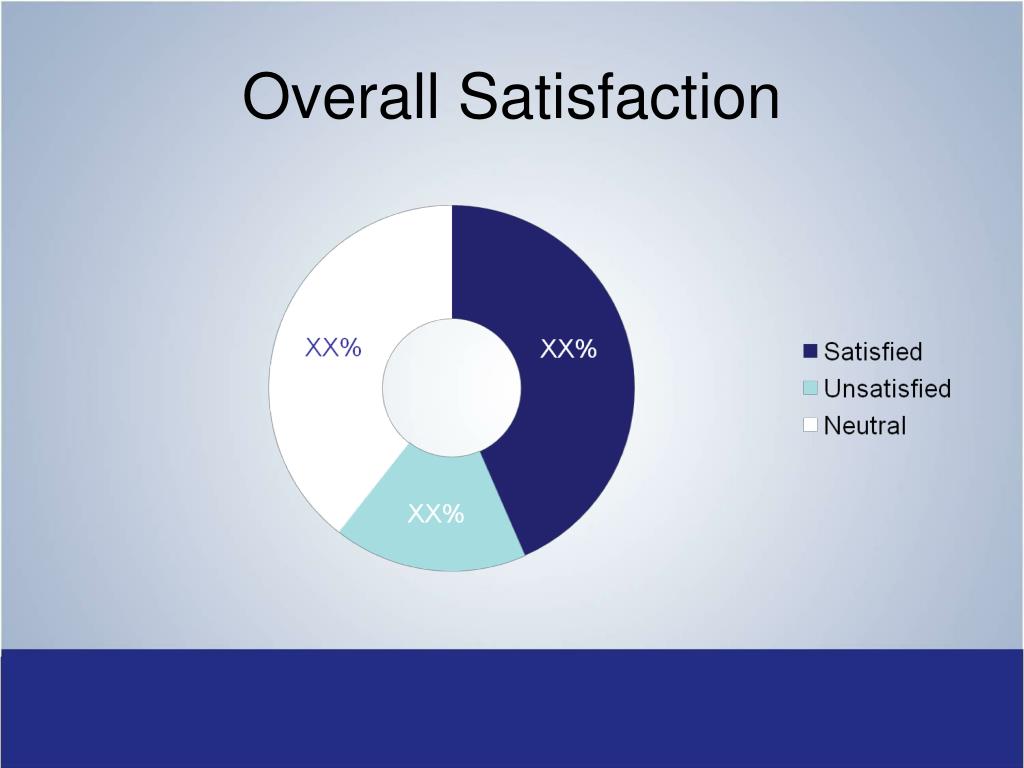 Overall Satisfaction

XX%

XX%

XX%

Satisfied
Unsatisfied
Neutral